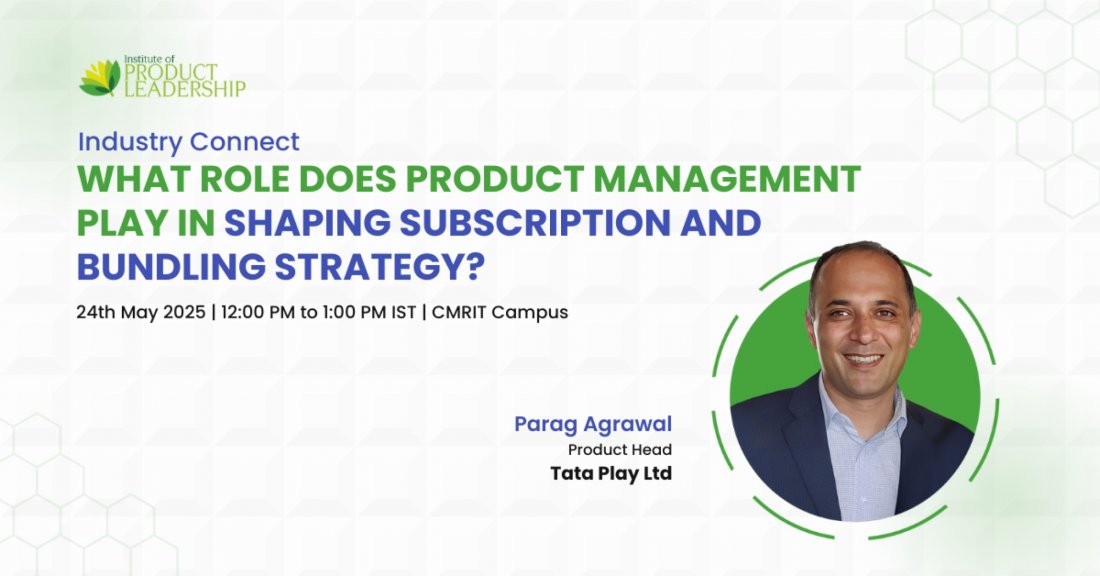 Institute of PRODUCT LEADERSHIP

Industry Connect

WHAT ROLE DOES PRODUCT MANAGEMENT PLAY IN SHAPING SUBSCRIPTION AND BUNDLING STRATEGY?

24th May 2025 | 12:00 PM to 1:00 PM IST | CMRIT Campus

Parag Agrawal
Product Head
Tata Play Ltd